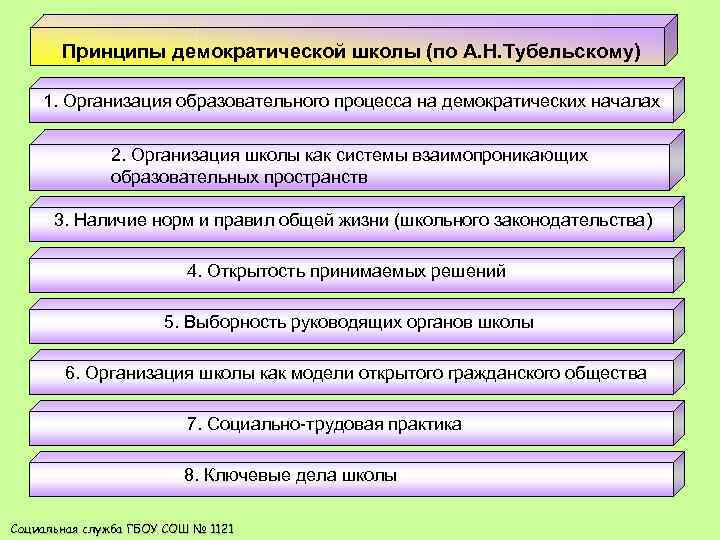 Принципы демократической школы (по А.Н.Тубельскому)

1. Организация образовательного процесса на демократических началах

2. Организация школы как системы взаимопроникающих образовательных пространств

3. Наличие норм и правил общей жизни (школьного законодательства)

4. Открытость принимаемых решений

5. Выборность руководящих органов школы

6. Организация школы как модели открытого гражданского общества

7. Социально-трудовая практика

8. Ключевые дела школы

Социальная служба ГБОУ СОШ № 1121